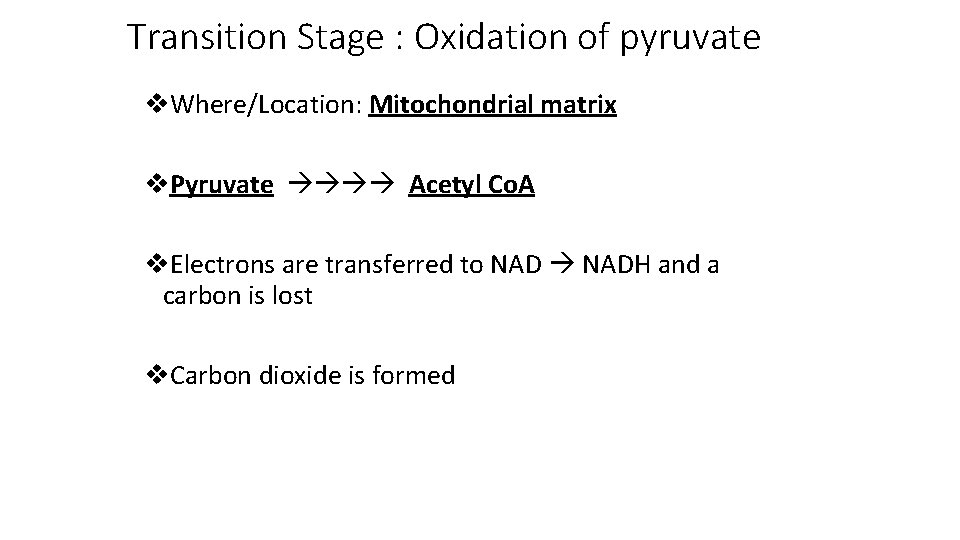 Transition Stage : Oxidation of pyruvate

❖Where/Location: Mitochondrial matrix

❖Pyruvate →→→→ Acetyl CoA

❖Electrons are transferred to NAD → NADH and a carbon is lost

❖Carbon dioxide is formed